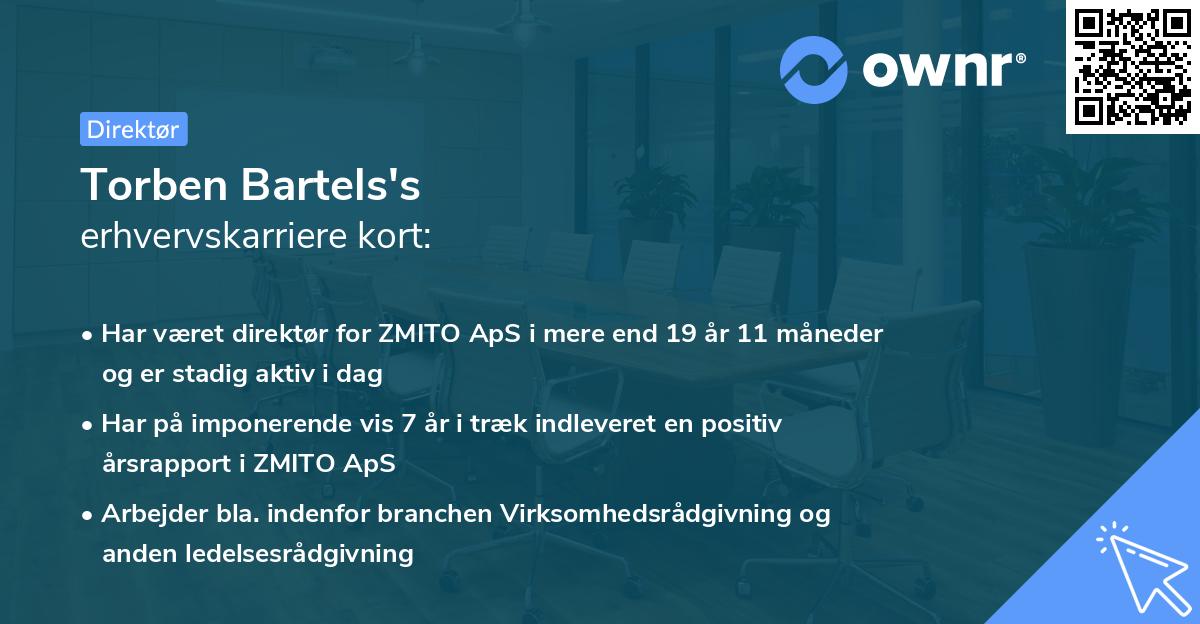 ownr®

Direktør

Torben Bartels's
erhvervskarriere kort:

• Har været direktør for ZMITO ApS i mere end 19 år 11 måneder og er stadig aktiv i dag

• Har på imponerende vis 7 år i træk indleveret en positiv årsrapport i ZMITO ApS

• Arbejder bla. indenfor branchen Virksomhedsrådgivning og anden ledelsesrådgivning